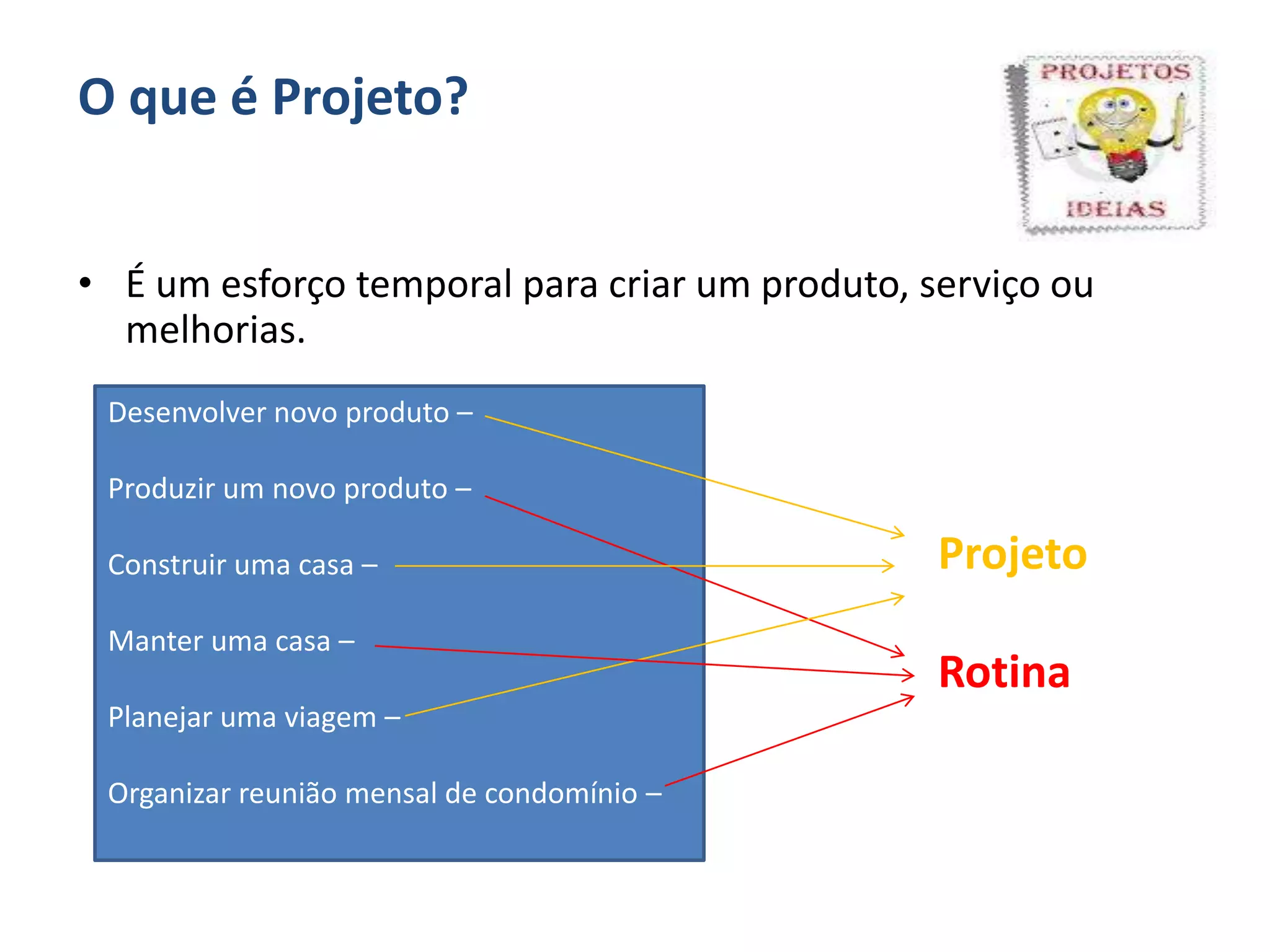 O que é Projeto?

PROJETOS
IDEIAS

• É um esforço temporal para criar um produto, serviço ou melhorias.

Desenvolver novo produto –

Produzir um novo produto –

Construir uma casa –

Manter uma casa –

Planejar uma viagem –

Organizar reunião mensal de condomínio –

Projeto

Rotina